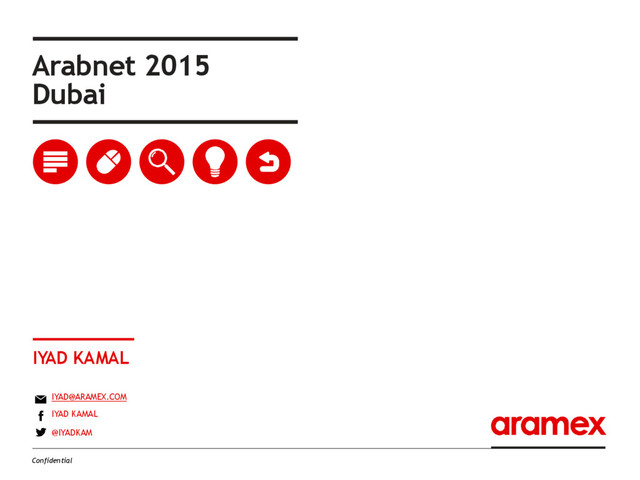 Arabnet 2015
Dubai

IYAD KAMAL

IYAD@ARAMEX.COM
IYAD KAMAL
@IYADKAM

aramex

Confidential